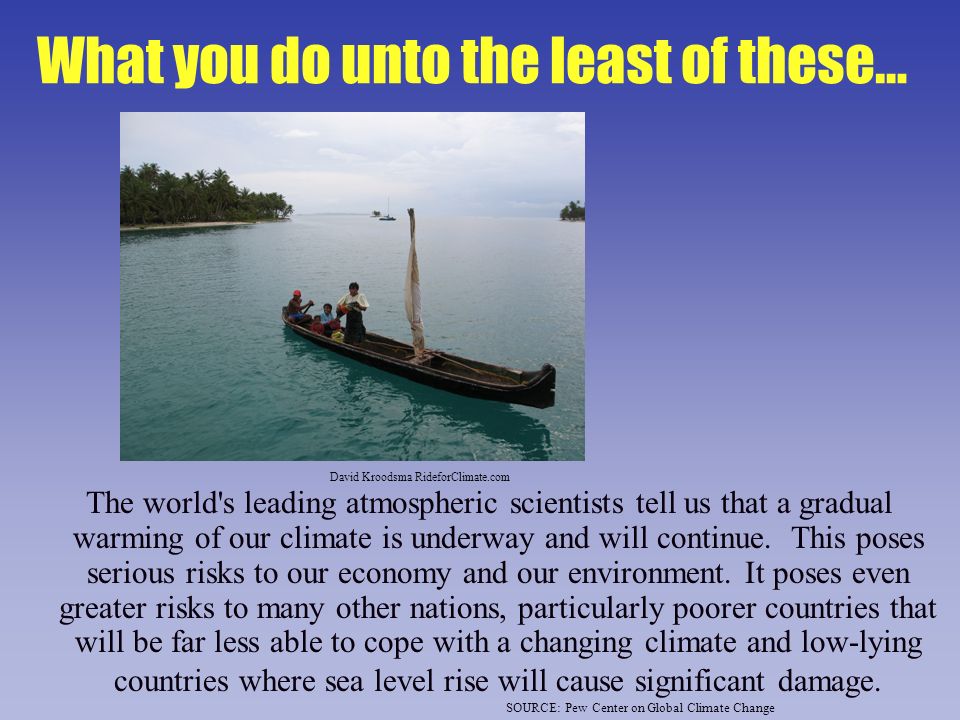 What you do unto the least of these...

David Kroodsma RideforClimate.com

The world's leading atmospheric scientists tell us that a gradual warming of our climate is underway and will continue. This poses serious risks to our economy and our environment. It poses even greater risks to many other nations, particularly poorer countries that will be far less able to cope with a changing climate and low-lying countries where sea level rise will cause significant damage.

SOURCE: Pew Center on Global Climate Change